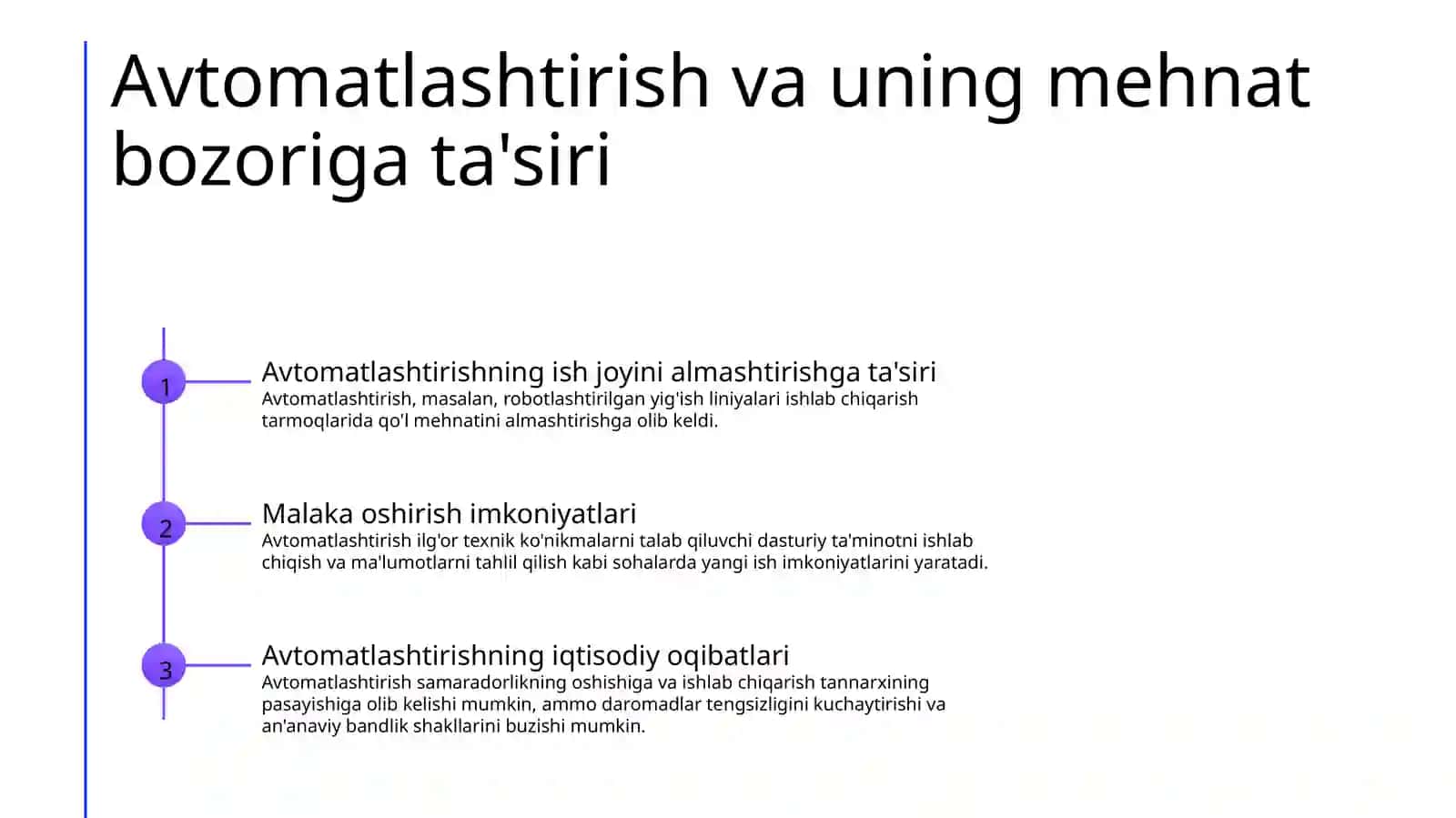 Avtomatlashtirish va uning mehnat bozoriga ta'siri

1

Avtomatlashtirishning ish joyini almashtirishga ta'siri

Avtomatlashtirish, masalan, robotlashtirilgan yig'ish liniyalari ishlab chiqarish tarmoqlarida qo'l mehnatini almashtirishga olib keldi.

2

Malaka oshirish imkoniyatlari

Avtomatlashtirish ilg'or texnik ko'nikmalarni talab qiluvchi dasturiy ta'minotni ishlab chiqish va ma'lumotlarni tahlil qilish kabi sohalarda yangi ish imkoniyatlarini yaratadi.

3

Avtomatlashtirishning iqtisodiy oqibatlari

Avtomatlashtirish samaradorlikning oshishiga va ishlab chiqarish tannarxining pasayishiga olib kelishi mumkin, ammo daromadlar tengsizligini kuchaytirishi va an'anaviy bandlik shakllarini buzishi mumkin.